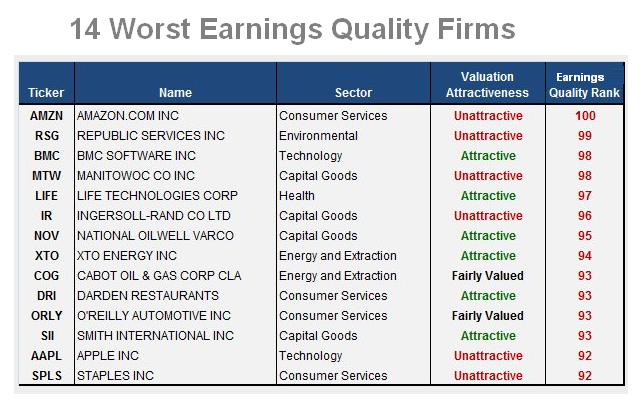 14 Worst Earnings Quality Firms

| Ticker | Name | Sector | Valuation Attractiveness | Earnings Quality Rank |
|---|---|---|---|---|
| AMZN | AMAZON.COM INC | Consumer Services | Unattractive | 100 |
| RSG | REPUBLIC SERVICES INC | Environmental | Unattractive | 99 |
| BMC | BMC SOFTWARE INC | Technology | Attractive | 98 |
| MTW | MANITOWOC CO INC | Capital Goods | Unattractive | 98 |
| LIFE | LIFE TECHNOLOGIES CORP | Health | Attractive | 97 |
| IR | INGERSOLL-RAND CO LTD | Capital Goods | Unattractive | 96 |
| NOV | NATIONAL OILWELL VARCO | Capital Goods | Attractive | 95 |
| XTO | XTO ENERGY INC | Energy and Extraction | Attractive | 94 |
| COG | CABOT OIL & GAS CORP CLA | Energy and Extraction | Fairly Valued | 93 |
| DRI | DARDEN RESTAURANTS | Consumer Services | Attractive | 93 |
| ORLY | O'REILLY AUTOMOTIVE INC | Consumer Services | Fairly Valued | 93 |
| SII | SMITH INTERNATIONAL INC | Capital Goods | Attractive | 93 |
| AAPL | APPLE INC | Technology | Unattractive | 92 |
| SPLS | STAPLES INC | Consumer Services | Unattractive | 92 |